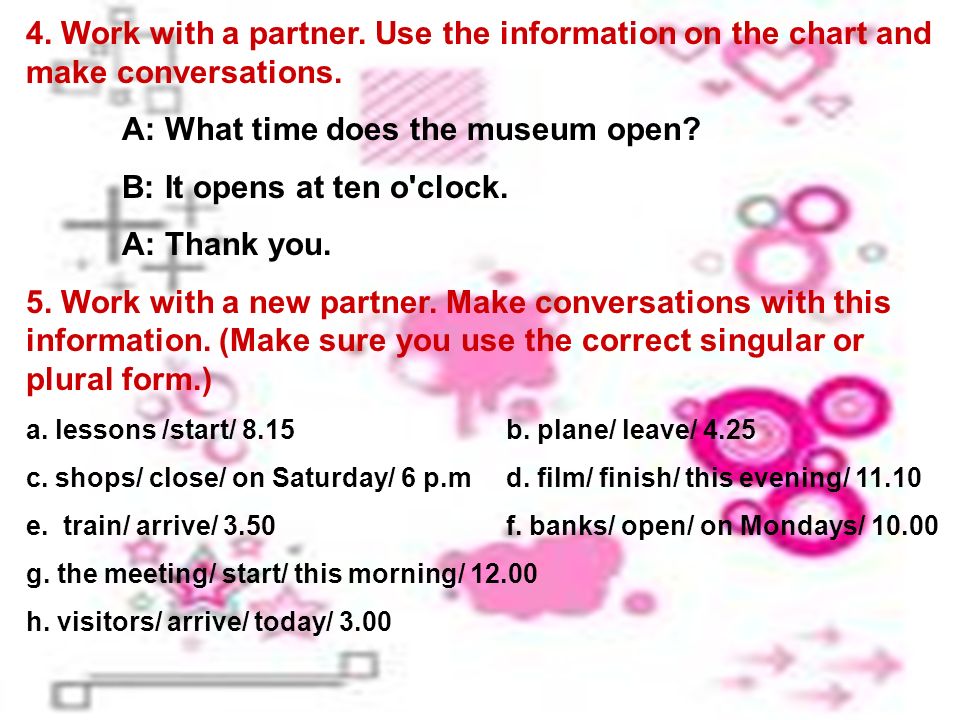 4. Work with a partner. Use the information on the chart and make conversations.

A: What time does the museum open?

B: It opens at ten o'clock.

A: Thank you.

5. Work with a new partner. Make conversations with this information. (Make sure you use the correct singular or plural form.)

a. lessons /start/ 8.15

b. plane/ leave/ 4.25

c. shops/ close/ on Saturday/ 6 p.m

d. film/ finish/ this evening/ 11.10

e. train/ arrive/ 3.50

f. banks/ open/ on Mondays/ 10.00

g. the meeting/ start/ this morning/ 12.00

h. visitors/ arrive/ today/ 3.00